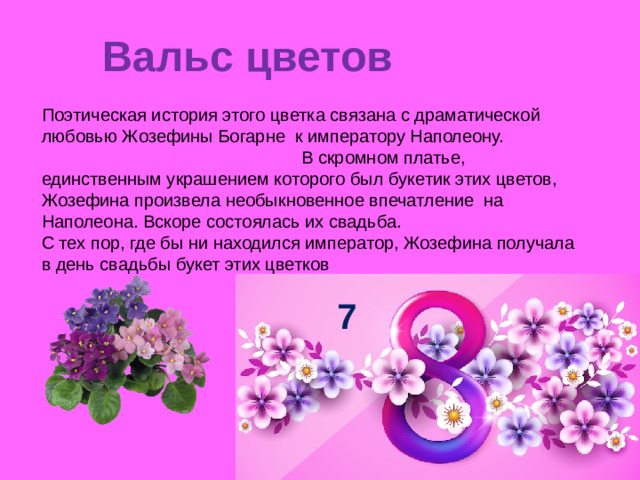 Вальс цветов

Поэтическая история этого цветка связана с драматической любовью Жозефины Богарне к императору Наполеону.
В скромном платье, единственным украшением которого был букетик этих цветов, Жозефина произвела необыкновенное впечатление на Наполеона. Вскоре состоялась их свадьба.
С тех пор, где бы ни находился император, Жозефина получала в день свадьбы букет этих цветков

7

8